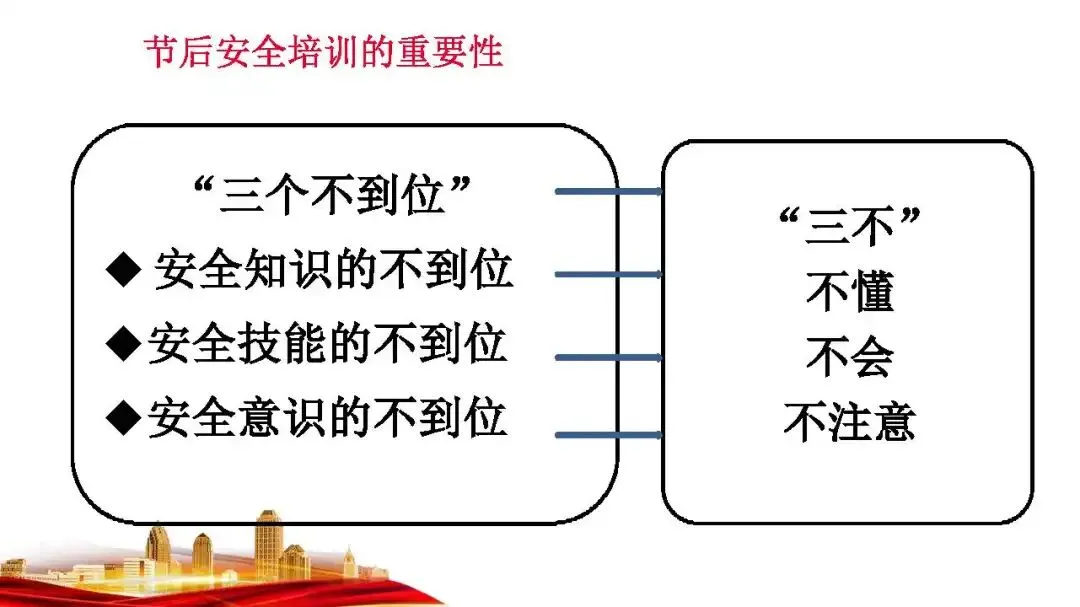 节后安全培训的重要性

“三个不到位”
◆ 安全知识的不到位
◆安全技能的不到位
◆安全意识的不到位

“三不”
不懂
不会
不注意